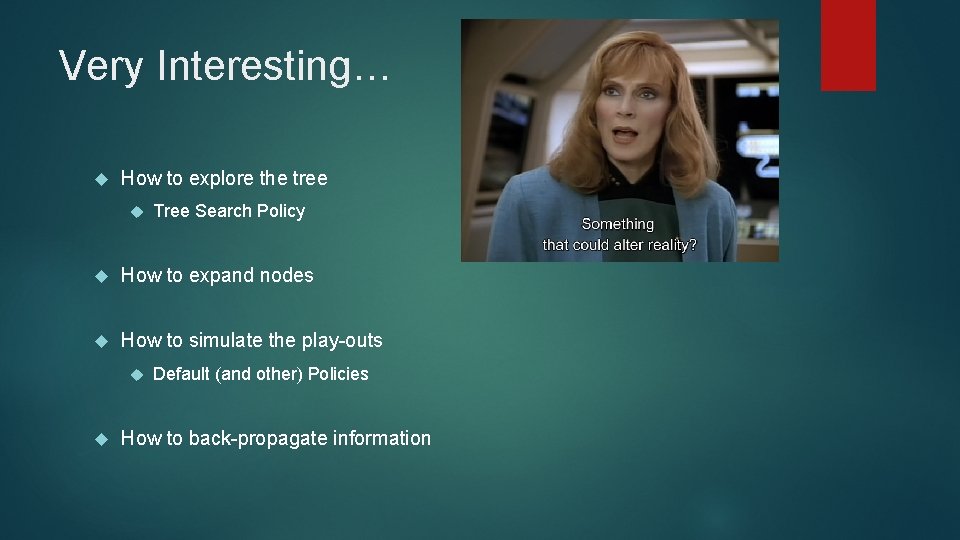 Very Interesting…

How to explore the tree

Tree Search Policy

How to expand nodes

How to simulate the play-outs

Default (and other) Policies

How to back-propagate information

Something
that could alter reality?